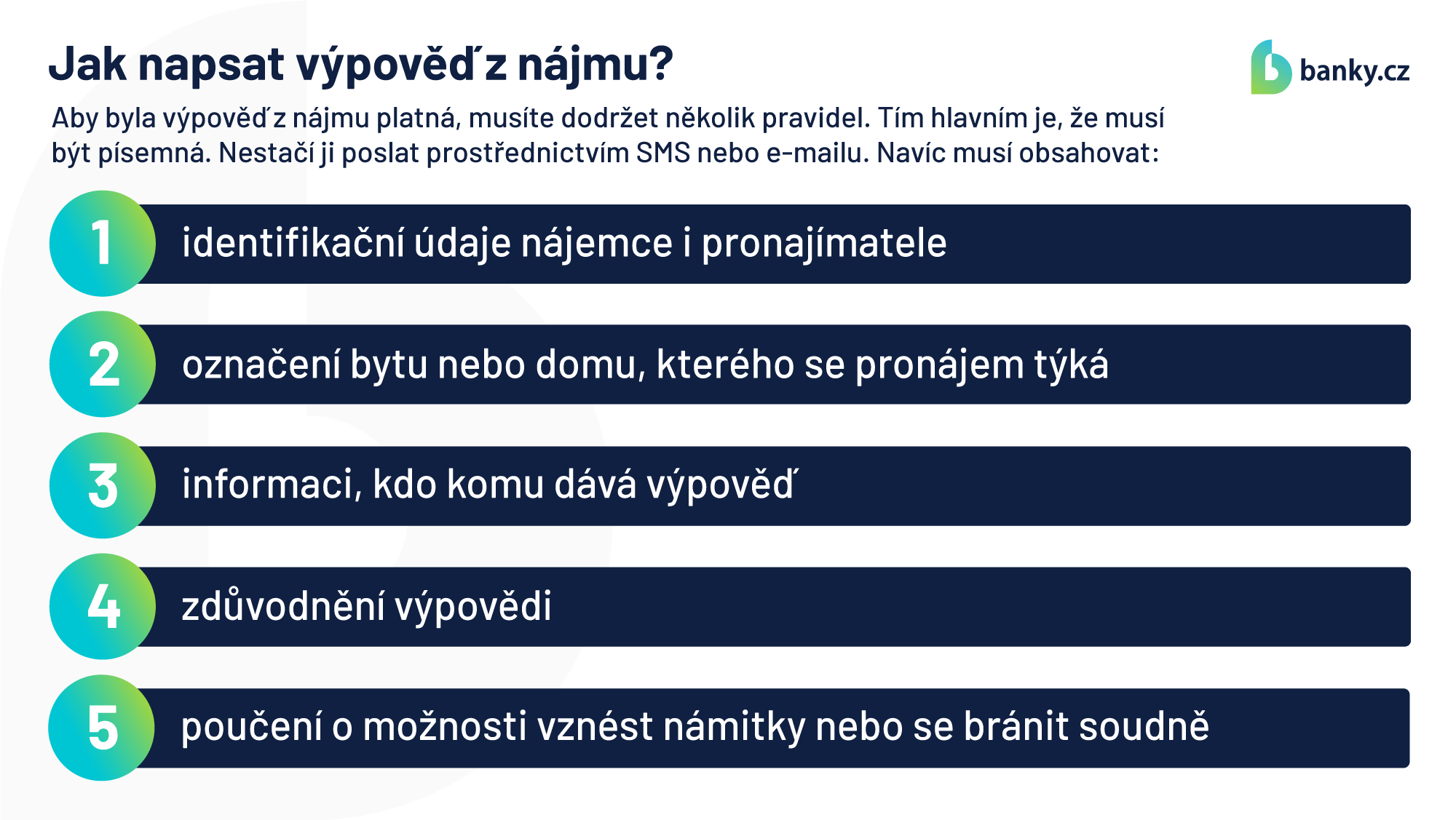 Jak napsat výpověď z nájmu?

banky.cz

Aby byla výpověď z nájmu platná, musíte dodržet několik pravidel. Tím hlavním je, že musí být písemná. Nestačí ji poslat prostřednictvím SMS nebo e-mailu. Navíc musí obsahovat:

1 identifikační údaje nájemce i pronajímatele

2 označení bytu nebo domu, kterého se pronájem týká

3 informaci, kdo komu dává výpověď

4 zdůvodnění výpovědi

5 poučení o možnosti vznést námitky nebo se bránit soudně